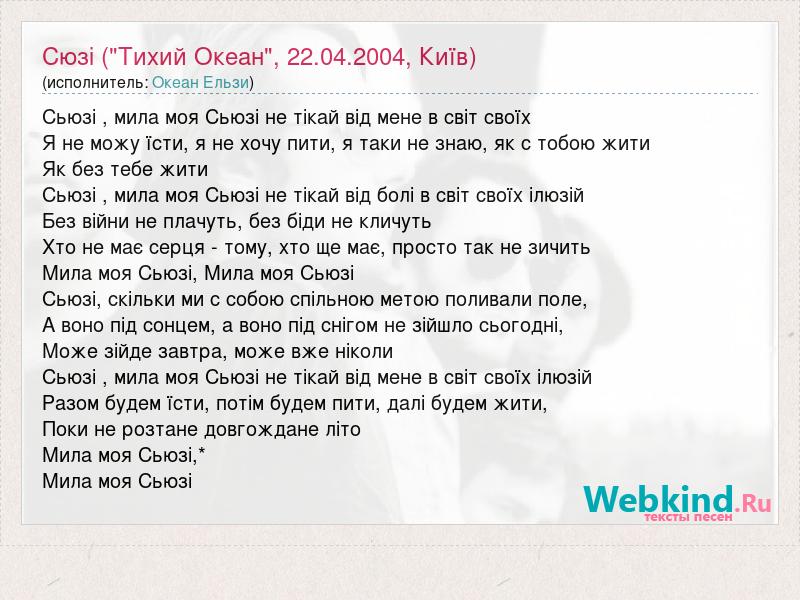 Сюзі ("Тихий Океан", 22.04.2004, Київ)
(исполнитель: Океан Ельзи)

Сьюзі , мила моя Сьюзі не тікай від мене в світ своїх
Я не можу їсти, я не хочу пити, я таки не знаю, як с тобою жити
Як без тебе жити
Сьюзі , мила моя Сьюзі не тікай від болі в світ своїх ілюзій
Без війни не плачуть, без біди не кличуть
Хто не має серця - тому, хто ще має, просто так не зичить
Мила моя Сьюзі, Мила моя Сьюзі
Сьюзі, скільки ми с собою спільною метою поливали поле,
А воно під сонцем, а воно під снігом не зійшло сьогодні,
Може зійде завтра, може вже ніколи
Сьюзі , мила моя Сьюзі не тікай від мене в світ своїх ілюзій
Разом будем їсти, потім будем пити, далі будем жити,
Поки не розтане довгождане літо
Мила моя Сьюзі,*
Мила моя Сьюзі

Webkind.Ru
тексты песен